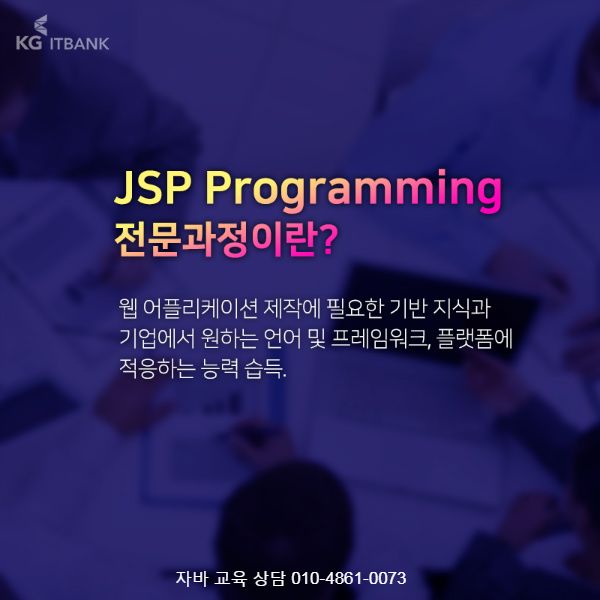 KG ITBANK

JSP Programming
전문과정이란?

웹 어플리케이션 제작에 필요한 기반 지식과 기업에서 원하는 언어 및 프레임워크, 플랫폼에 적응하는 능력 습득.

자바 교육 상담 010-4861-0073